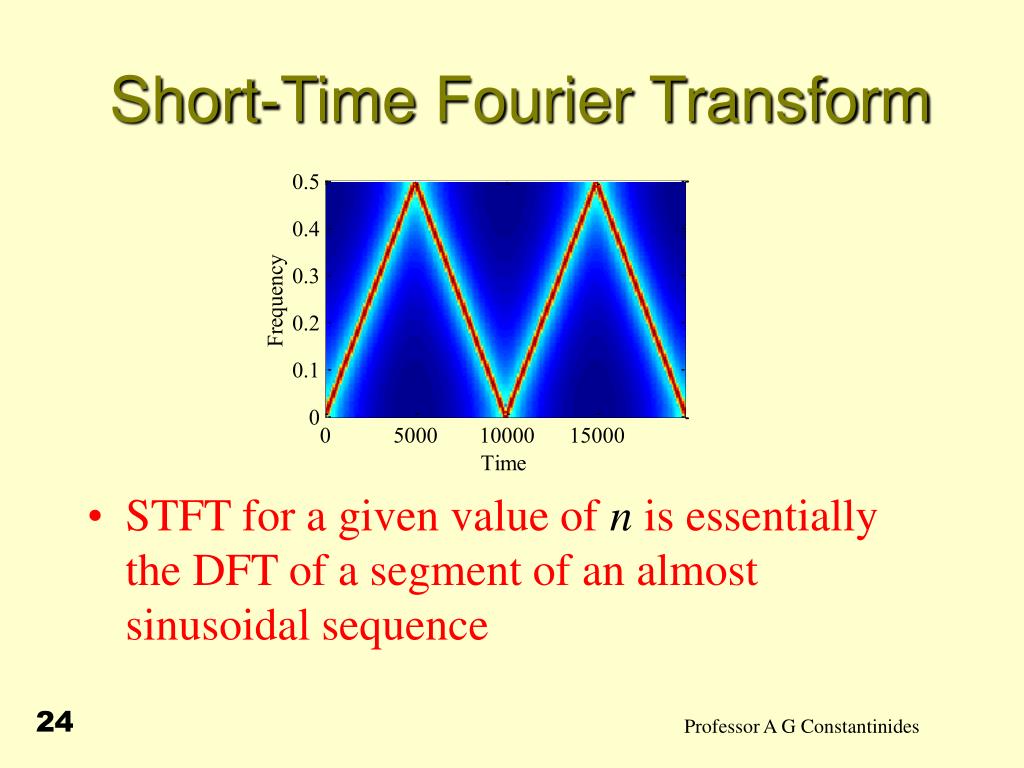 Short-Time Fourier Transform

0.5
0.4
0.3
0.2
0.1
0
Frequency
0 5000 10000 15000
Time

• STFT for a given value of $n$ is essentially the DFT of a segment of an almost sinusoidal sequence

24

Professor A G Constantinides